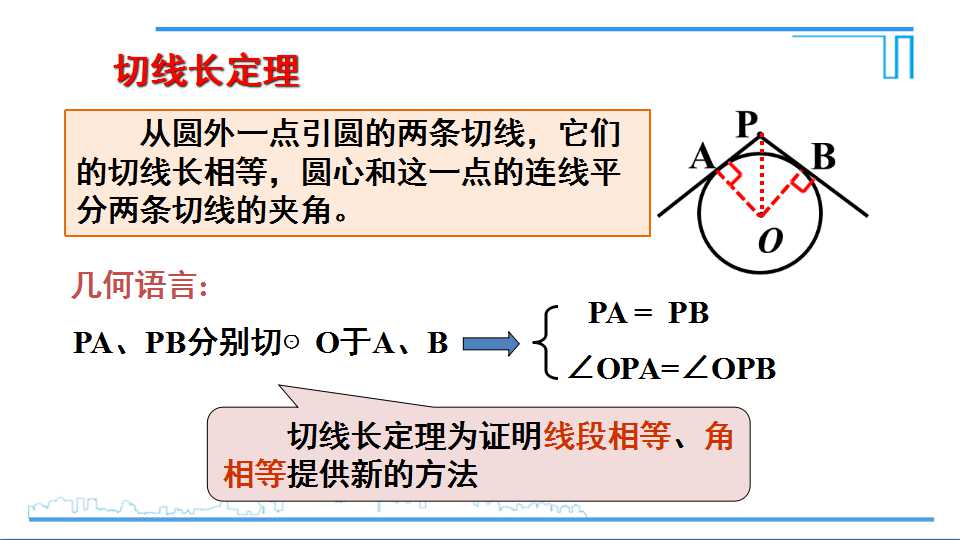 切线长定理

从圆外一点引圆的两条切线，它们的切线长相等，圆心和这一点的连线平分两条切线的夹角。

P
A
B
O

几何语言:

PA、PB分别切⊙ O于A、B

PA = PB
∠OPA=∠OPB

切线长定理为证明线段相等、角相等提供新的方法